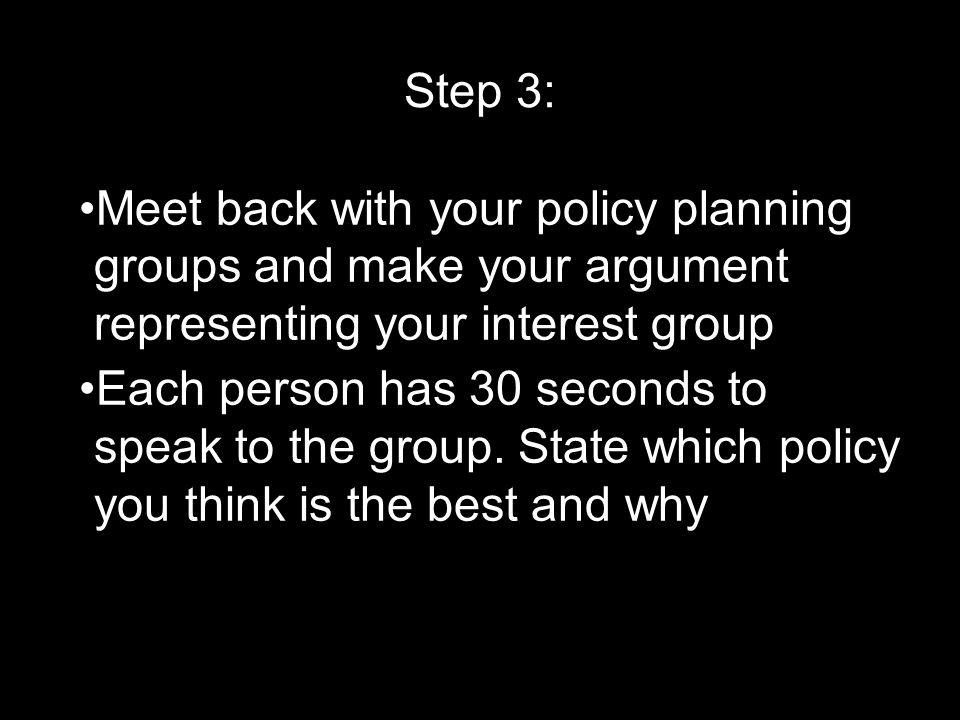 Step 3:

•Meet back with your policy planning groups and make your argument representing your interest group

•Each person has 30 seconds to speak to the group. State which policy you think is the best and why